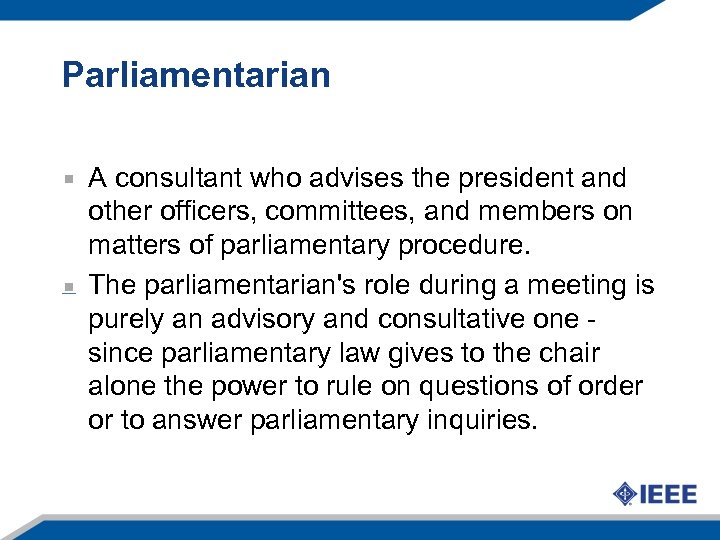 Parliamentarian

A consultant who advises the president and other officers, committees, and members on matters of parliamentary procedure.

The parliamentarian's role during a meeting is purely an advisory and consultative one - since parliamentary law gives to the chair alone the power to rule on questions of order or to answer parliamentary inquiries.

IEEE